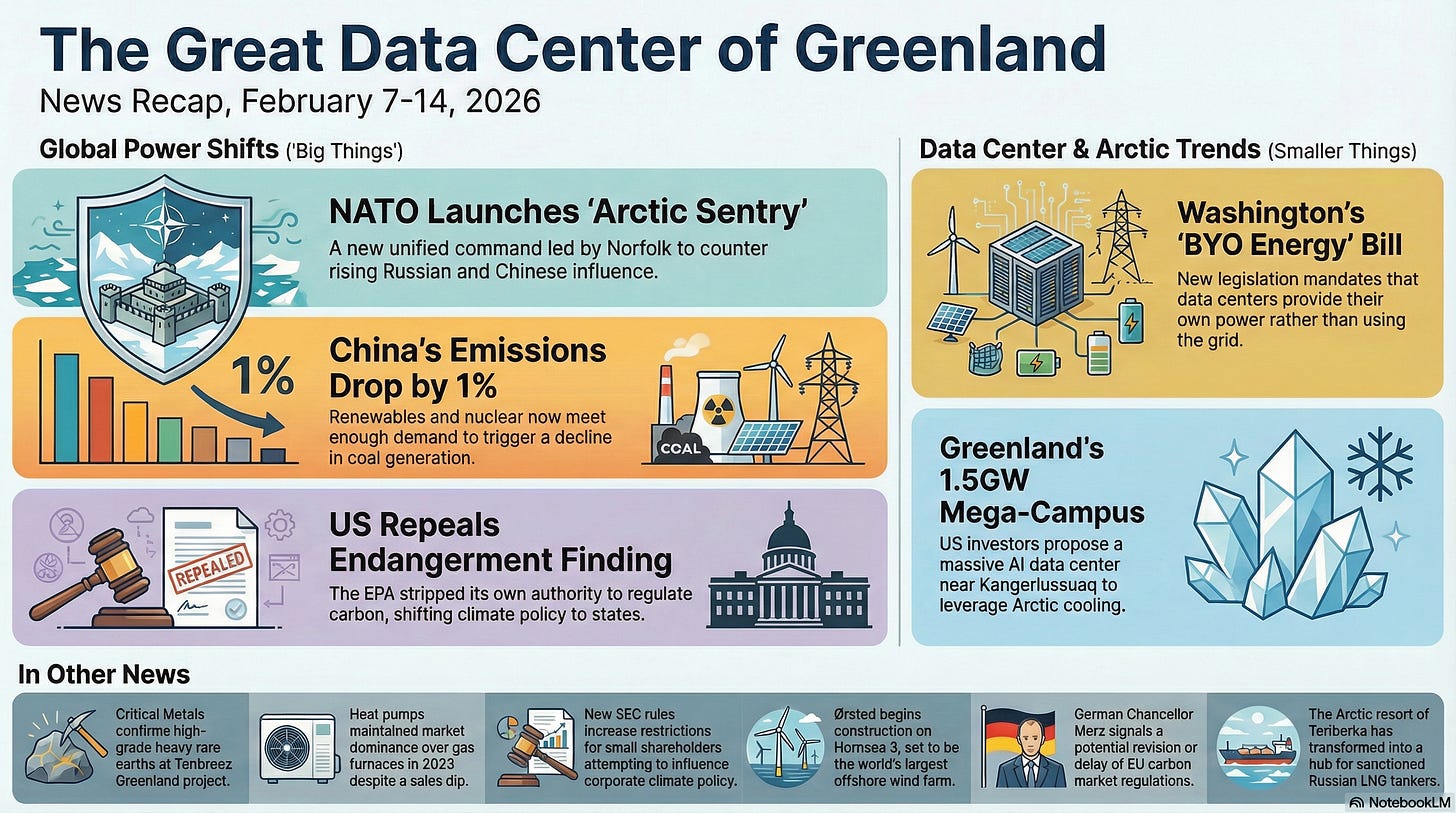 The Great Data Center of Greenland

News Recap, February 7-14, 2026

Global Power Shifts ('Big Things')

NATO Launches 'Arctic Sentry'

A new unified command led by Norfolk to counter rising Russian and Chinese influence.

1%

China's Emissions Drop by 1%

Renewables and nuclear now meet enough demand to trigger a decline in coal generation.

COAL

REPEALED

US Repeals Endangerment Finding

The EPA stripped its own authority to regulate carbon, shifting climate policy to states.

Data Center & Arctic Trends (Smaller Things)

Washington's 'BYO Energy' Bill

New legislation mandates that data centers provide their own power rather than using the grid.

Greenland's 1.5GW Mega-Campus

US investors propose a massive AI data center near Kangerlussuaq to leverage Arctic cooling.

In Other News

Critical Metals confirm high-grade heavy rare earths at Tenbreez Greenland project.

Heat pumps maintained market dominance over gas furnaces in 2023 despite a sales dip.

New SEC rules increase restrictions for small shareholders attempting to influence corporate climate policy.

Ørsted begins construction on Hornsea 3, set to be the world's largest offshore wind farm.

German Chancellor Merz signals a potential revision or delay of EU carbon market regulations.

The Arctic resort of Teriberka has transformed into a hub for sanctioned Russian LNG tankers.

NotebookLM